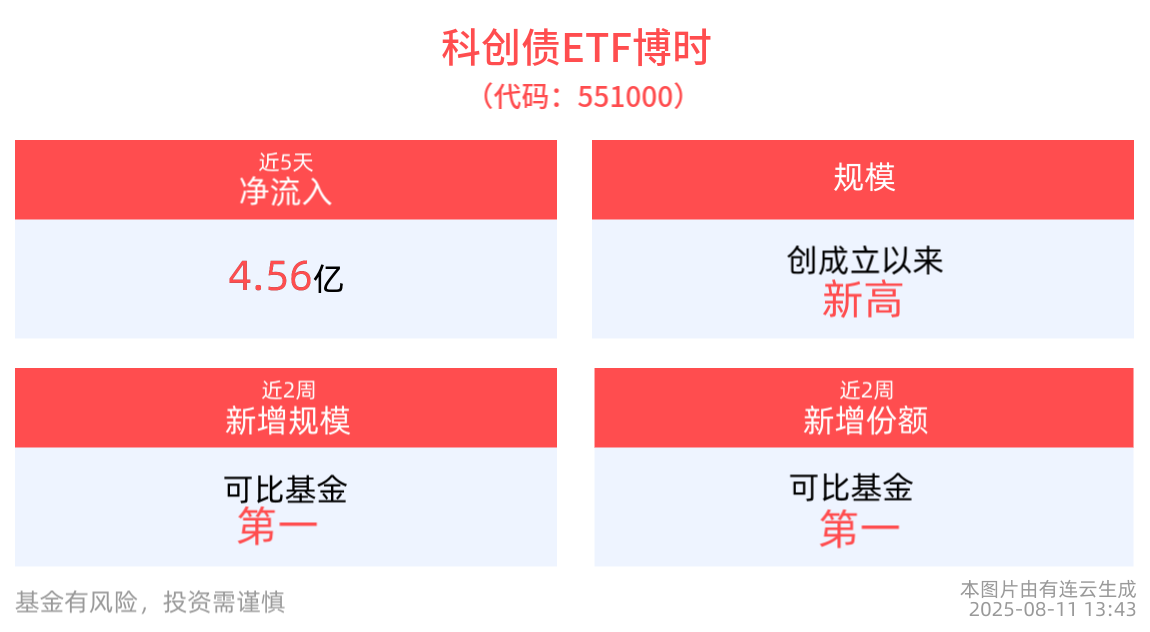 科创债ETF博时
（代码：551000）

近5天
净流入

4.56亿

规模

创成立以来
新高

近2周
新增规模

可比基金
第一

近2周
新增份额

可比基金
第一

基金有风险，投资需谨慎

本图片由有连云生成
2025-08-11 13:43